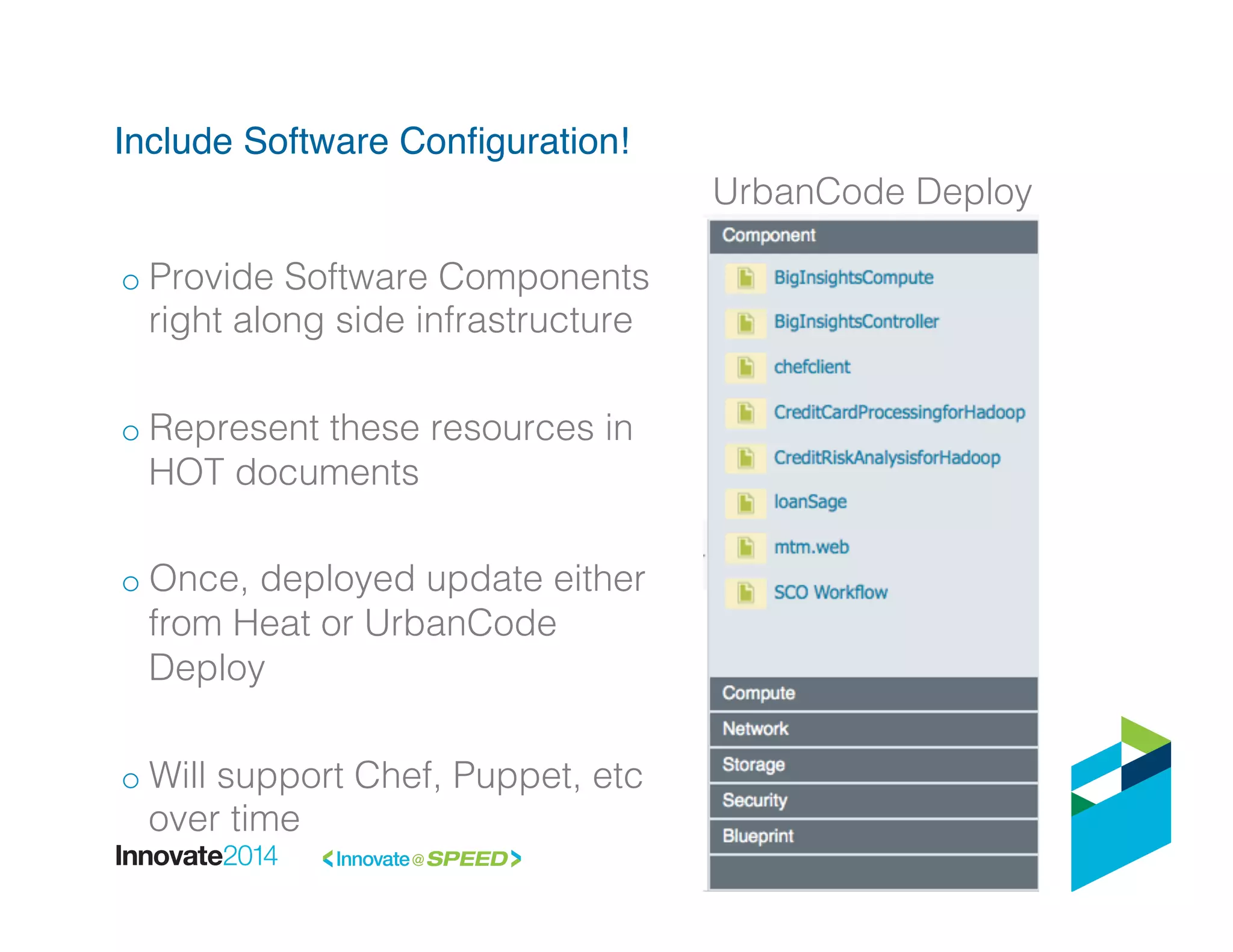 Include Software Configuration!

o Provide Software Components right along side infrastructure

o Represent these resources in HOT documents

o Once, deployed update either from Heat or UrbanCode Deploy

o Will support Chef, Puppet, etc over time

UrbanCode Deploy

Component
BigInsightsCompute
BigInsightsController
chefclient
CreditCardProcessingforHadoop
CreditRiskAnalysisforHadoop
loanSage
mtm.web
SCO Workflow
Compute
Network
Storage
Security
Blueprint

Innovate2014 <Innovate@SPEED>